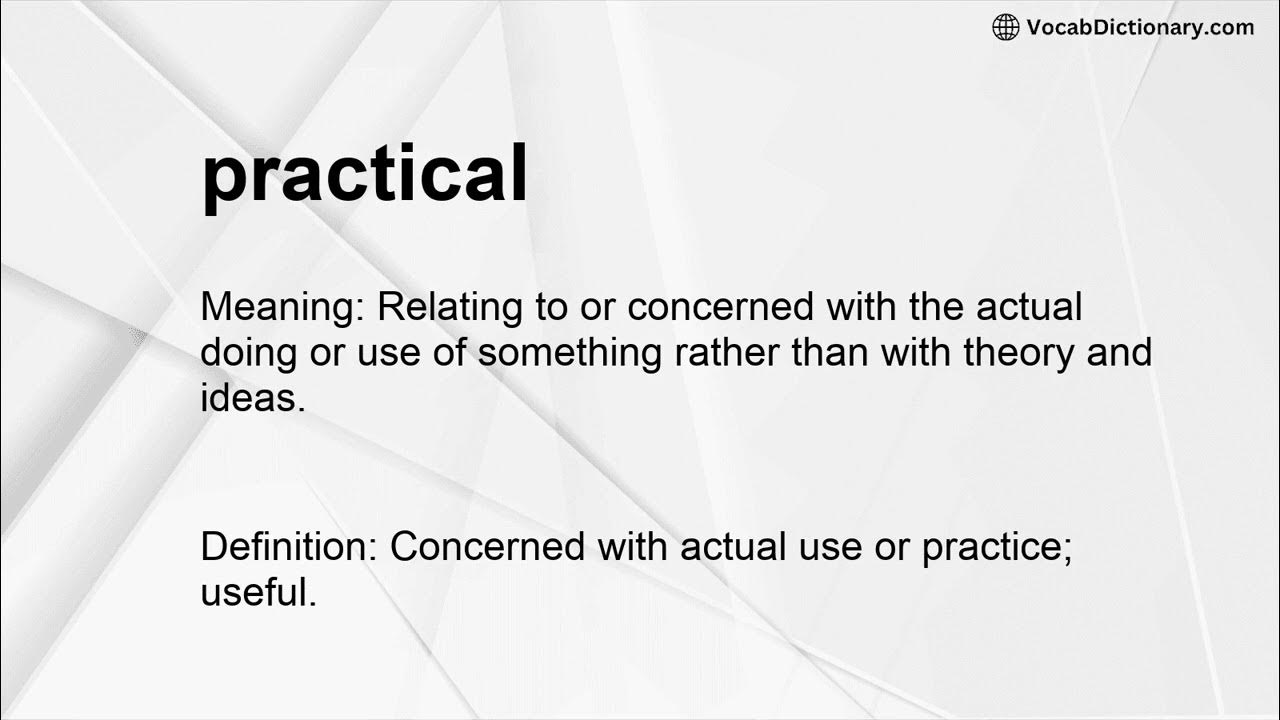 VocabDictionary.com

practical

Meaning: Relating to or concerned with the actual doing or use of something rather than with theory and ideas.

Definition: Concerned with actual use or practice; useful.